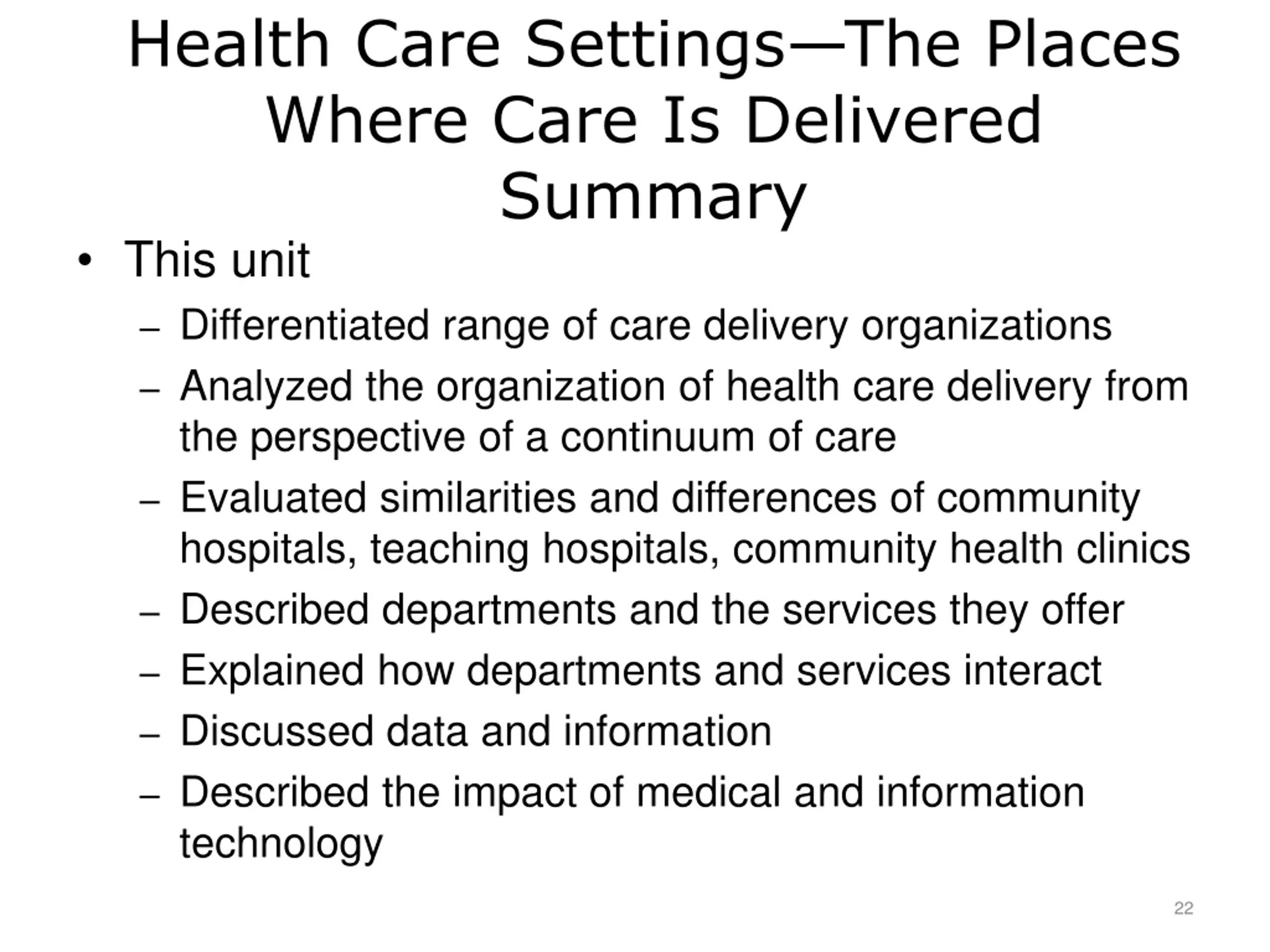 Health Care Settings—The Places Where Care Is Delivered Summary

• This unit
– Differentiated range of care delivery organizations
– Analyzed the organization of health care delivery from the perspective of a continuum of care
– Evaluated similarities and differences of community hospitals, teaching hospitals, community health clinics
– Described departments and the services they offer
– Explained how departments and services interact
– Discussed data and information
– Described the impact of medical and information technology

22